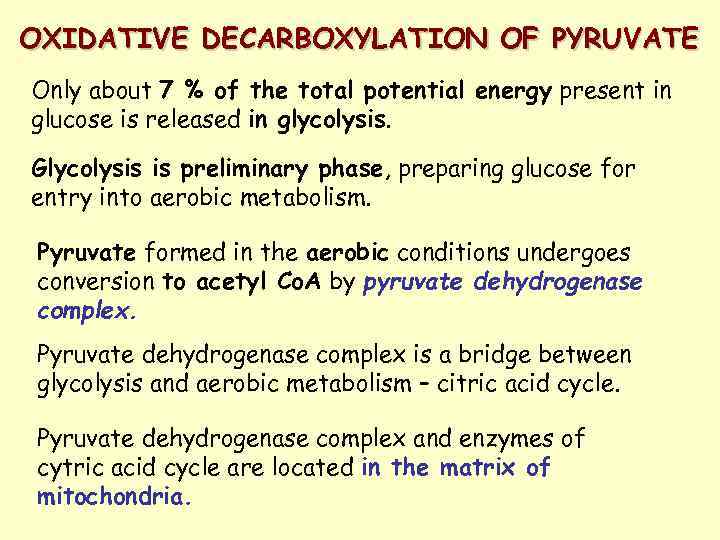 OXIDATIVE DECARBOXYLATION OF PYRUVATE

Only about 7 % of the total potential energy present in glucose is released in glycolysis.

Glycolysis is preliminary phase, preparing glucose for entry into aerobic metabolism.

Pyruvate formed in the aerobic conditions undergoes conversion to acetyl CoA by pyruvate dehydrogenase complex.

Pyruvate dehydrogenase complex is a bridge between glycolysis and aerobic metabolism – citric acid cycle.

Pyruvate dehydrogenase complex and enzymes of cytric acid cycle are located in the matrix of mitochondria.